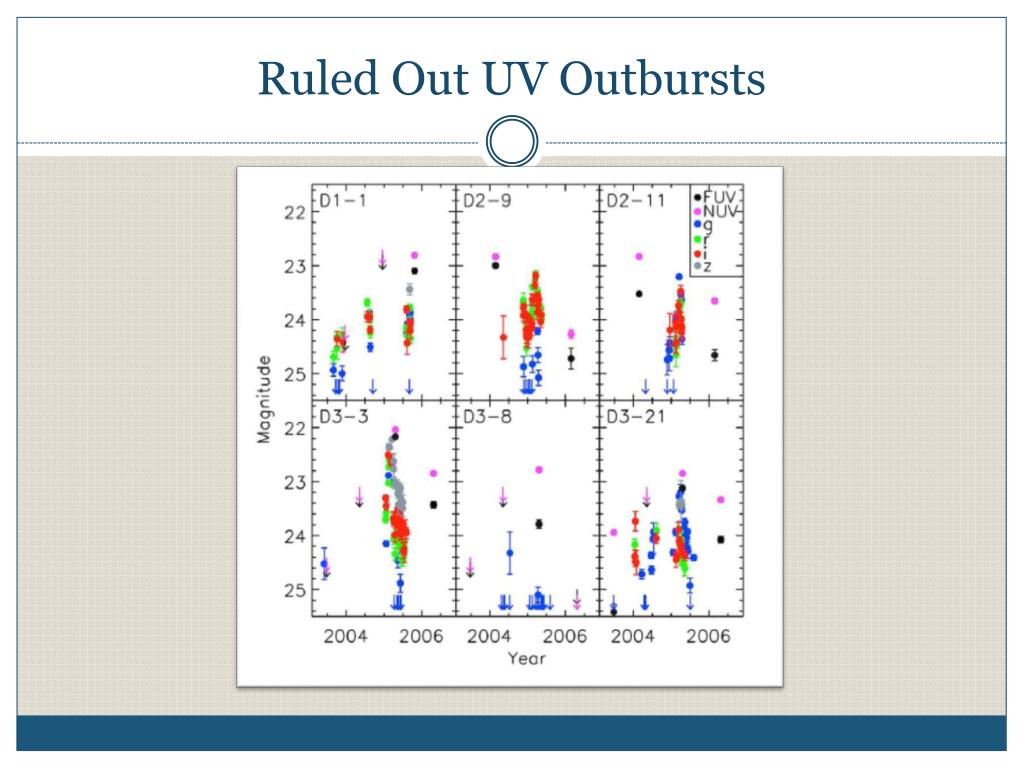 Ruled Out UV Outbursts

D1-1

D2-9

D2-11

FUV
NUV
g
r
i
z

D3-3

D3-8

D3-21

22
23
24
25

22
23
24
25

Magnitude

2004
2006

2004
2006

2004
2006

Year